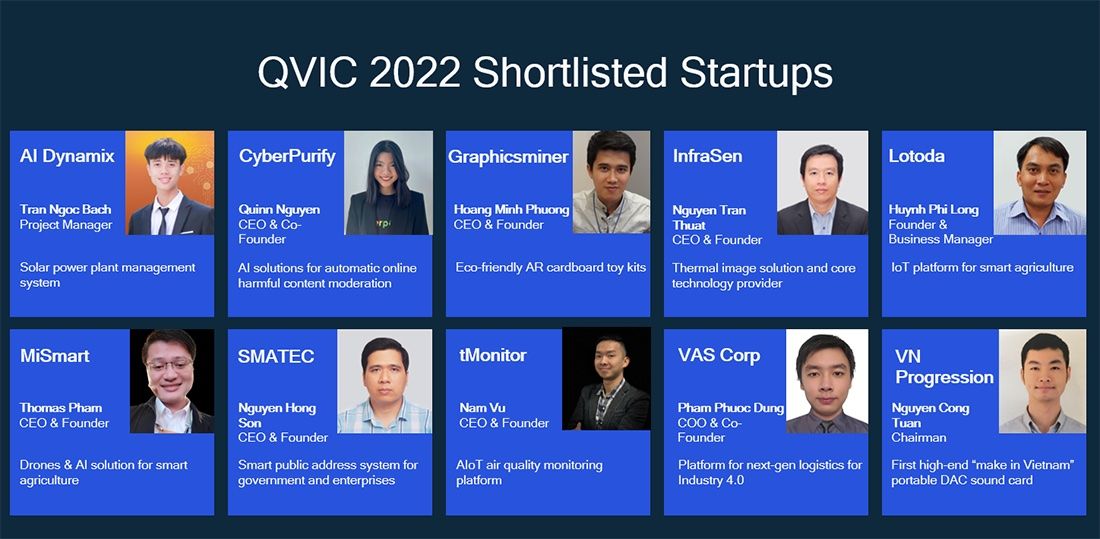 QVIC 2022 Shortlisted Startups

AI Dynamix

Tran Ngoc Bach
Project Manager

Solar power plant management system

CyberPurify

Quinn Nguyen
CEO & Co-Founder

AI solutions for automatic online harmful content moderation

Graphicsminer

Hoang Minh Phuong
CEO & Founder

Eco-friendly AR cardboard toy kits

InfraSen

Nguyen Tran Thuat
CEO & Founder

Thermal image solution and core technology provider

Lotoda

Huynh Phi Long
Founder & Business Manager

IoT platform for smart agriculture

MiSmart

Thomas Pham
CEO & Founder

Drones & AI solution for smart agriculture

SMATEC

Nguyen Hong Son
CEO & Founder

Smart public address system for government and enterprises

tMonitor

Nam Vu
CEO & Founder

AIoT air quality monitoring platform

VAS Corp

Pham Phuoc Dung
COO & Co-Founder

Platform for next-gen logistics for Industry 4.0

VN Progression

Nguyen Cong Tuan
Chairman

First high-end "make in Vietnam" portable DAC sound card